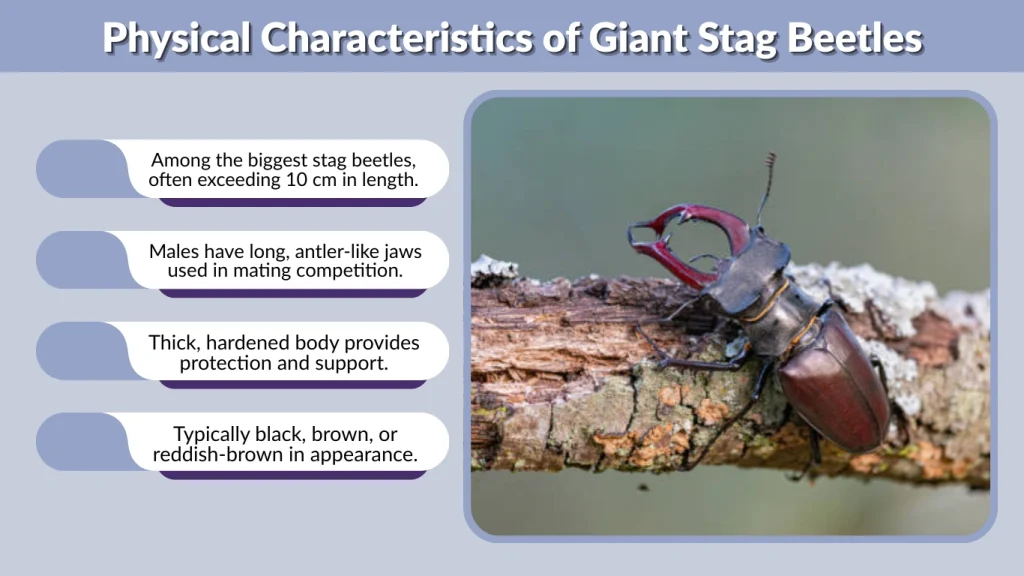 Physical Characteristics of Giant Stag Beetles

Among the biggest stag beetles, often exceeding 10 cm in length.

Males have long, antler-like jaws used in mating competition.

Thick, hardened body provides protection and support.

Typically black, brown, or reddish-brown in appearance.